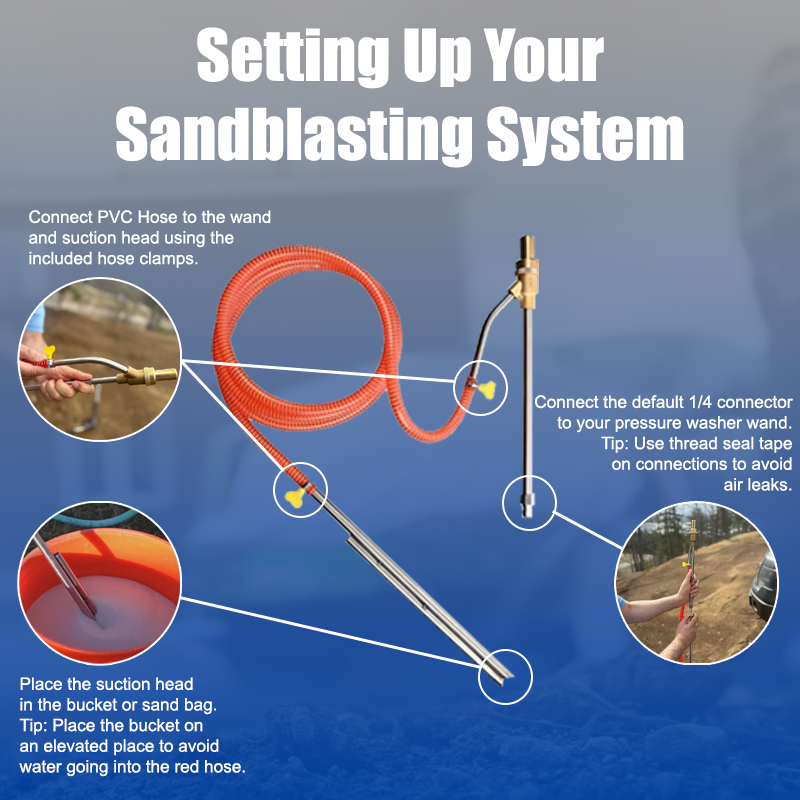 Setting Up Your Sandblasting System

Connect PVC Hose to the wand and suction head using the included hose clamps.

Connect the default 1/4 connector to your pressure washer wand. Tip: Use thread seal tape on connections to avoid air leaks.

Place the suction head in the bucket or sand bag. Tip: Place the bucket on an elevated place to avoid water going into the red hose.